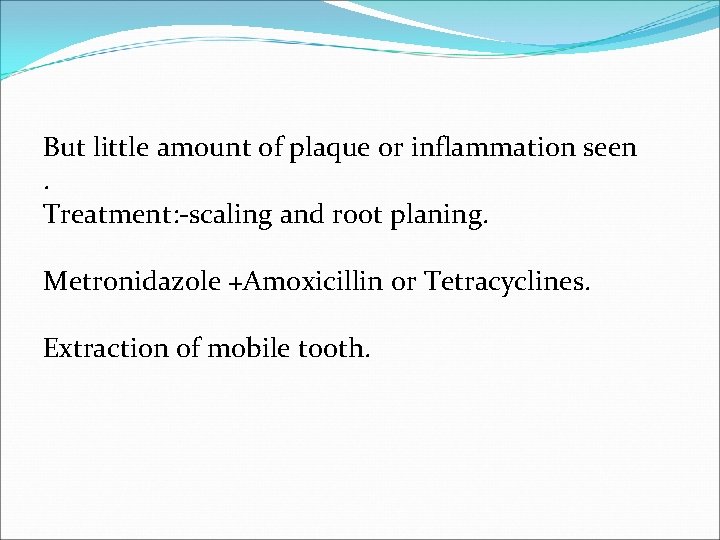 But little amount of plaque or inflammation seen .
Treatment:-scaling and root planing.

Metronidazole +Amoxicillin or Tetracyclines.

Extraction of mobile tooth.